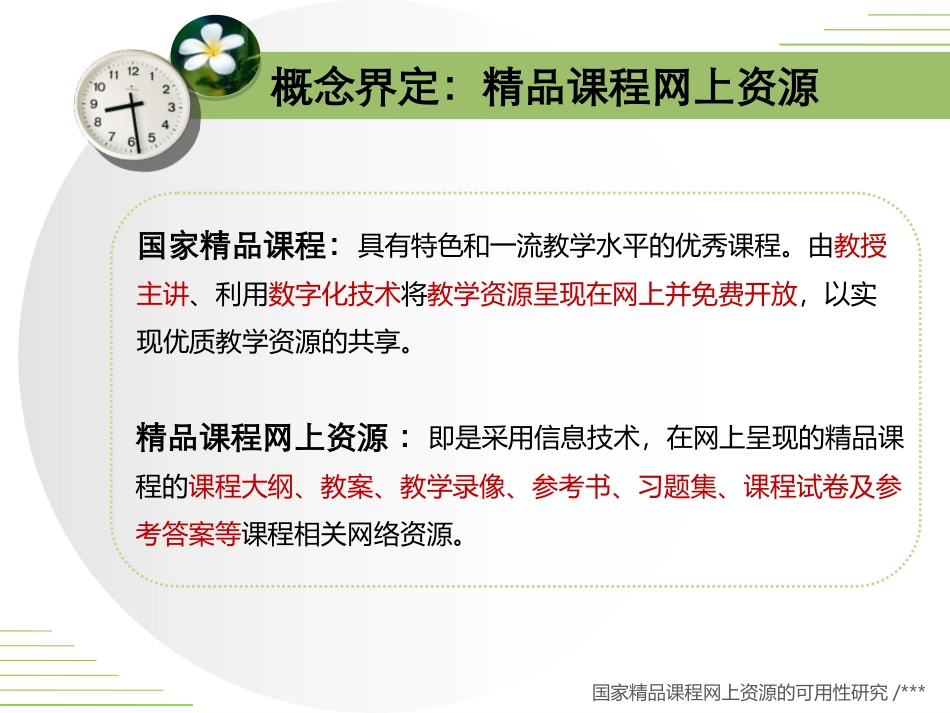 概念界定：精品课程网上资源

国家精品课程：具有特色和一流教学水平的优秀课程。由教授主讲、利用数字化技术将教学资源呈现在网上并免费开放，以实现优质教学资源的共享。

精品课程网上资源：即是采用信息技术，在网上呈现的精品课程的课程大纲、教案、教学录像、参考书、习题集、课程试卷及参考答案等课程相关网络资源。

国家精品课程网上资源的可用性研究 /***